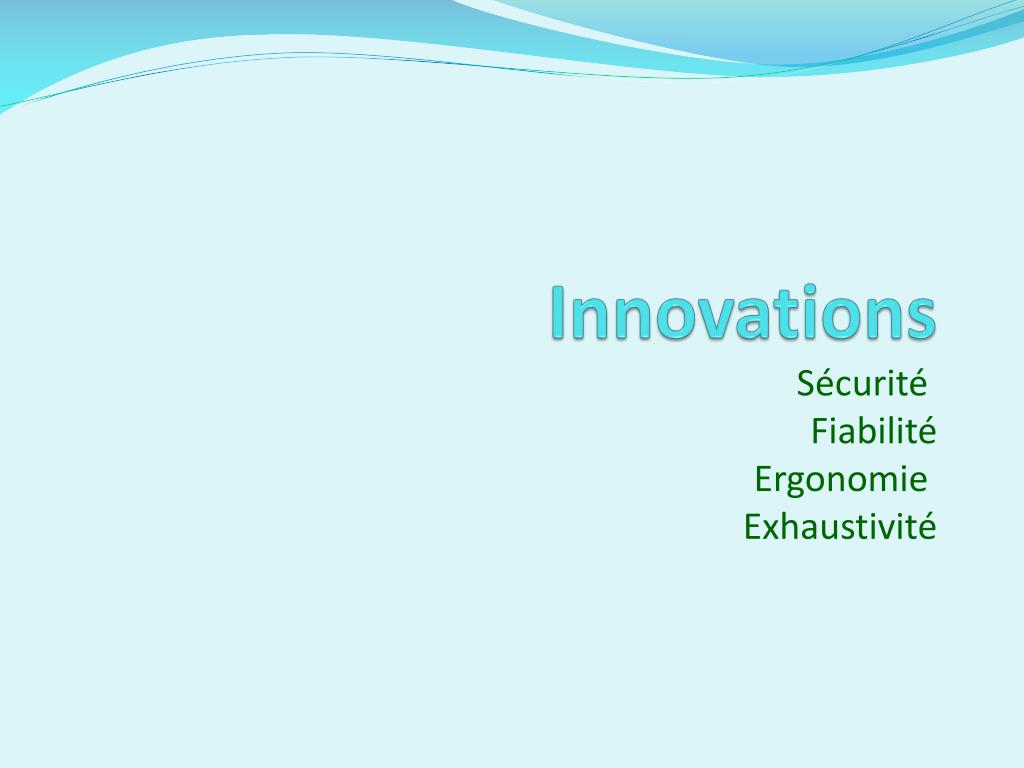 Innovations

Sécurité
Fiabilité
Ergonomie
Exhaustivité